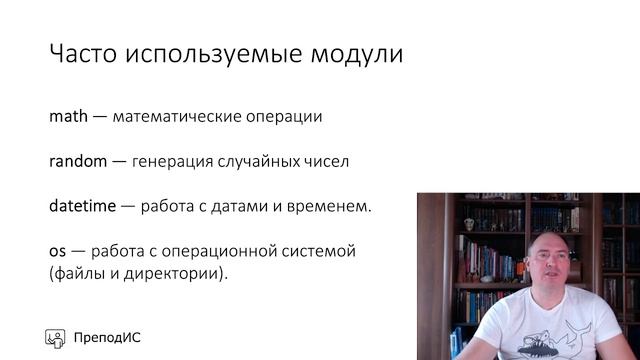 Часто используемые модули

math — математические операции

random — генерация случайных чисел

datetime — работа с датами и временем.

os — работа с операционной системой (файлы и директории).

ПреподИС